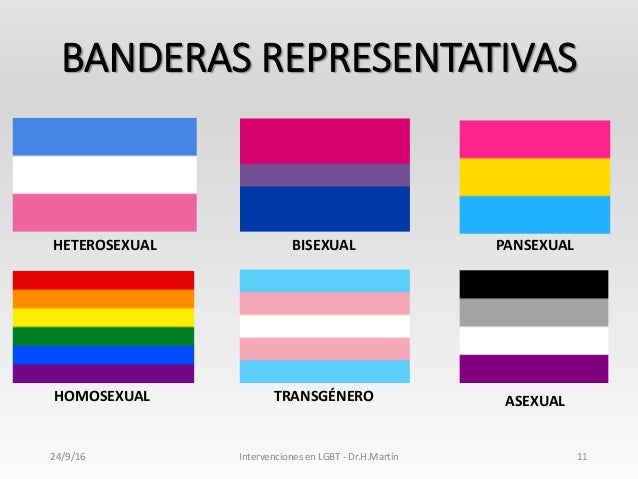 BANDERAS REPRESENTATIVAS

HETEROSEXUAL

BISEXUAL

PANSEXUAL

HOMOSEXUAL

TRANSGÉNERO

ASEXUAL

24/9/16

Intervenciones en LGBT - Dr.H.Martín

11